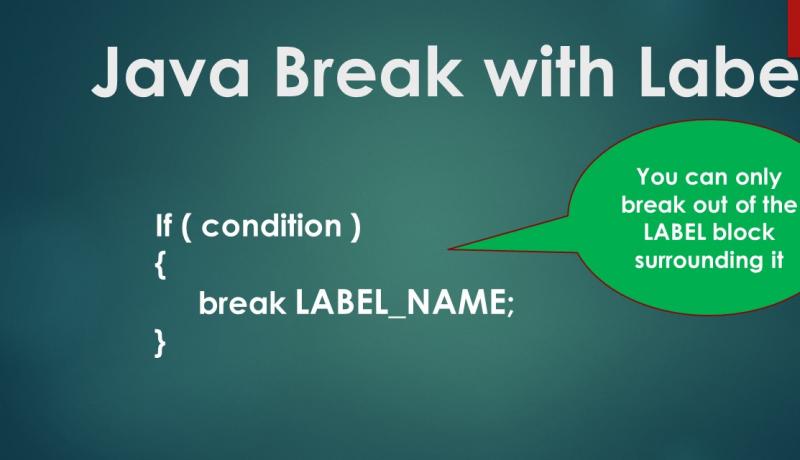 Java Break with Labe

If ( condition )
{
break LABEL_NAME;
}

You can only break out of the LABEL block surrounding it